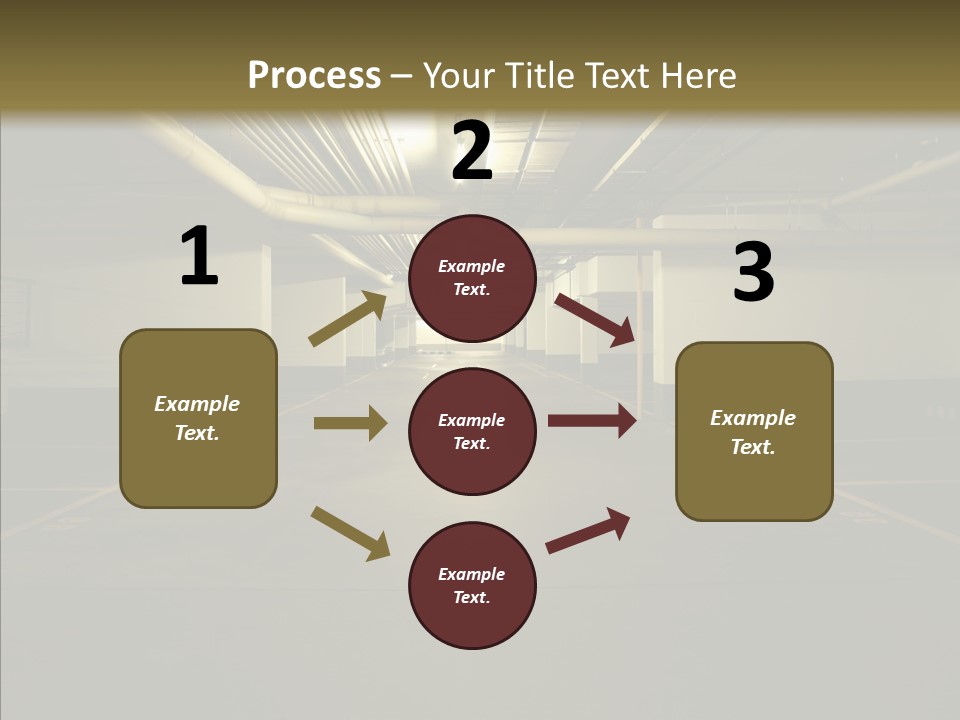 Process – Your Title Text Here

1

Example Text.

2

Example Text.

Example Text.

Example Text.

3

Example Text.